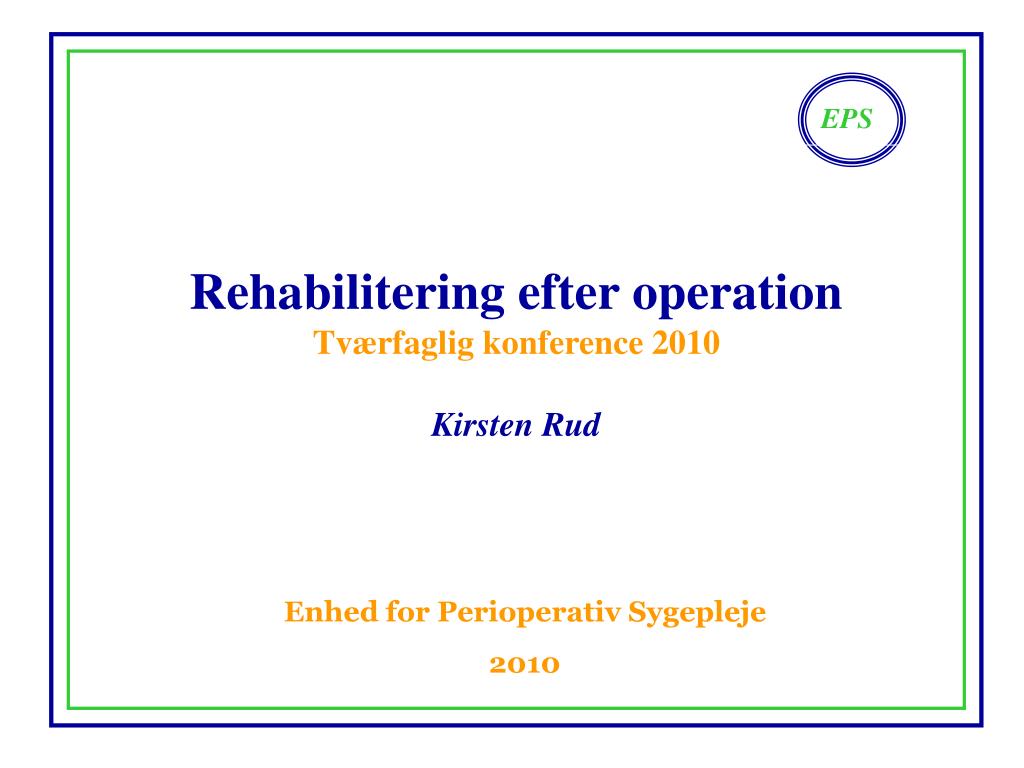 EPS

Rehabilitering efter operation
Tværfaglig konference 2010

Kirsten Rud

Enhed for Perioperativ Sygepleje

2010